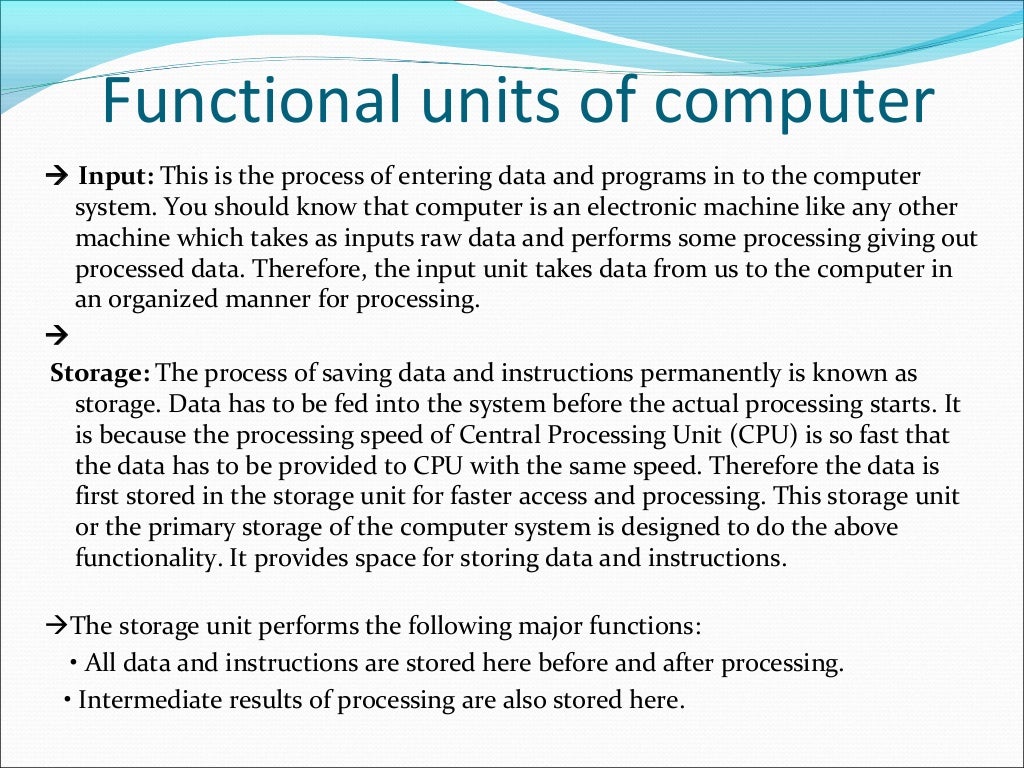 Functional units of computer

→ **Input:** This is the process of entering data and programs in to the computer system. You should know that computer is an electronic machine like any other machine which takes as inputs raw data and performs some processing giving out processed data. Therefore, the input unit takes data from us to the computer in an organized manner for processing.

→

**Storage:** The process of saving data and instructions permanently is known as storage. Data has to be fed into the system before the actual processing starts. It is because the processing speed of Central Processing Unit (CPU) is so fast that the data has to be provided to CPU with the same speed. Therefore the data is first stored in the storage unit for faster access and processing. This storage unit or the primary storage of the computer system is designed to do the above functionality. It provides space for storing data and instructions.

→The storage unit performs the following major functions:

• All data and instructions are stored here before and after processing.

• Intermediate results of processing are also stored here.